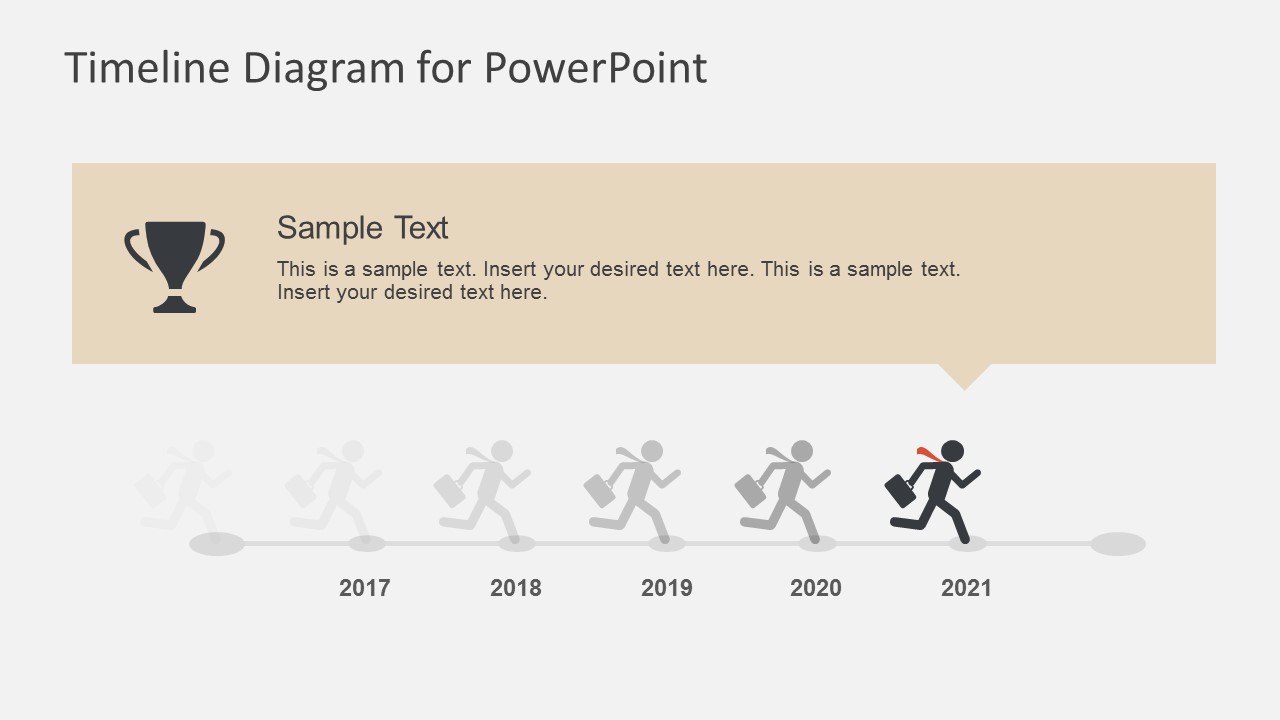 Timeline Diagram for PowerPoint

Sample Text

This is a sample text. Insert your desired text here. This is a sample text. Insert your desired text here.

2017

2018

2019

2020

2021